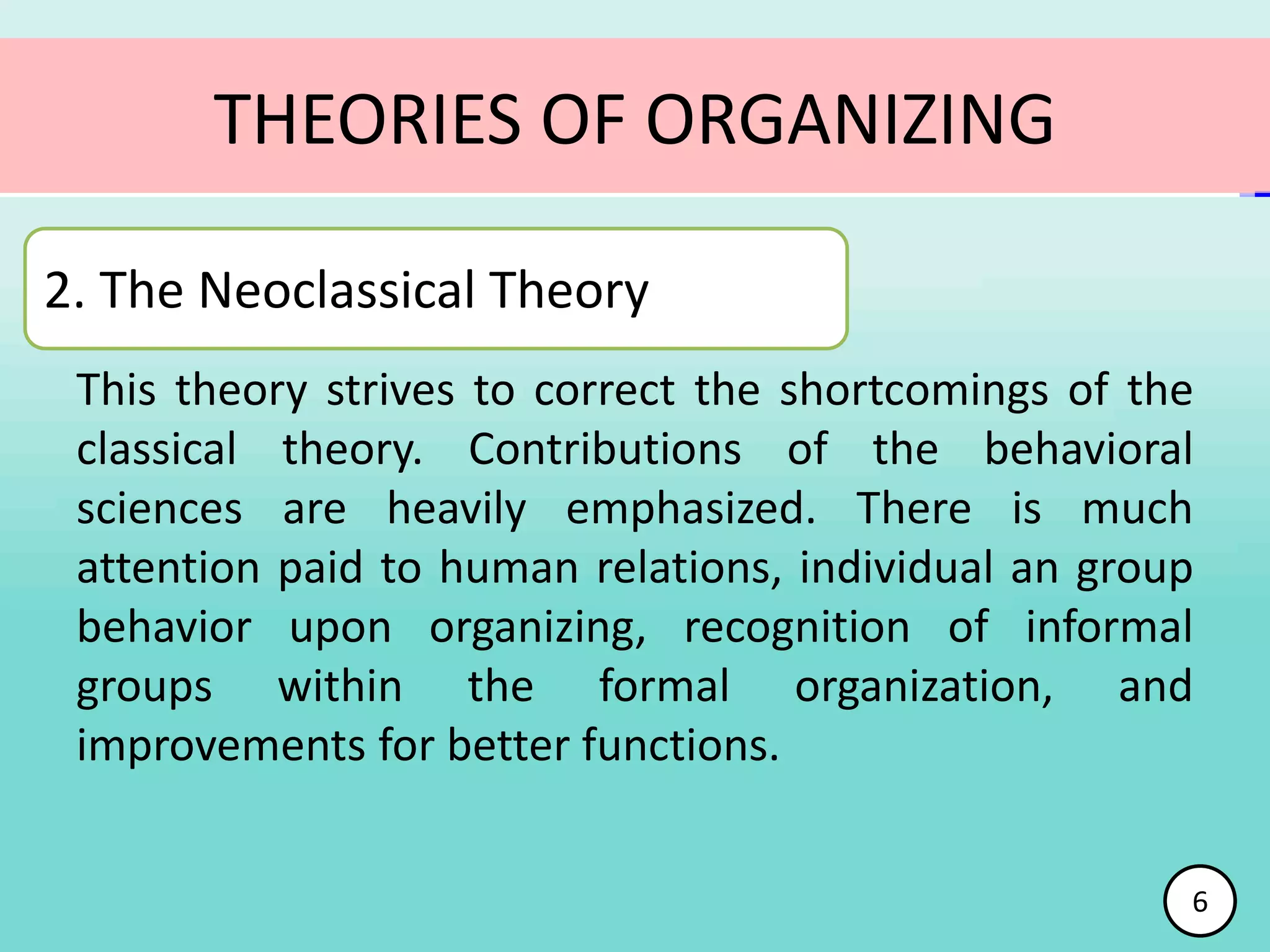 THEORIES OF ORGANIZING

2. The Neoclassical Theory

This theory strives to correct the shortcomings of the classical theory. Contributions of the behavioral sciences are heavily emphasized. There is much attention paid to human relations, individual an group behavior upon organizing, recognition of informal groups within the formal organization, and improvements for better functions.

6